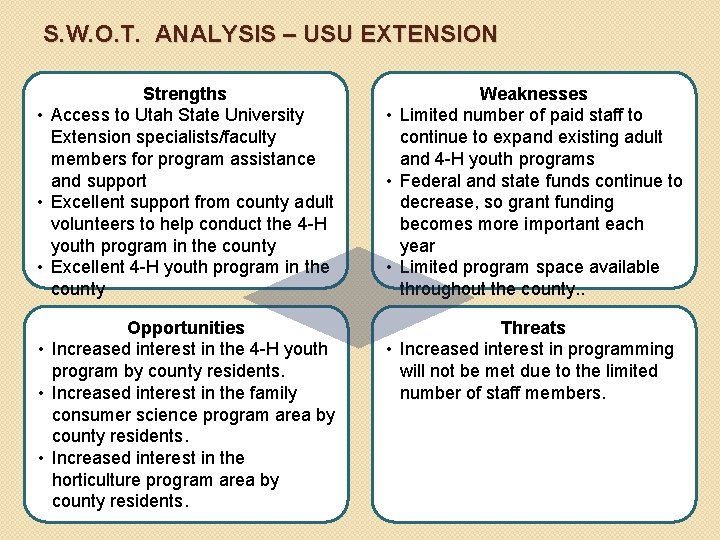 S.W.O.T. ANALYSIS – USU EXTENSION

Strengths
• Access to Utah State University Extension specialists/faculty members for program assistance and support
• Excellent support from county adult volunteers to help conduct the 4-H youth program in the county
• Excellent 4-H youth program in the county

Weaknesses
• Limited number of paid staff to continue to expand existing adult and 4-H youth programs
• Federal and state funds continue to decrease, so grant funding becomes more important each year
• Limited program space available throughout the county..

Opportunities
• Increased interest in the 4-H youth program by county residents.
• Increased interest in the family consumer science program area by county residents.
• Increased interest in the horticulture program area by county residents.

Threats
• Increased interest in programming will not be met due to the limited number of staff members.